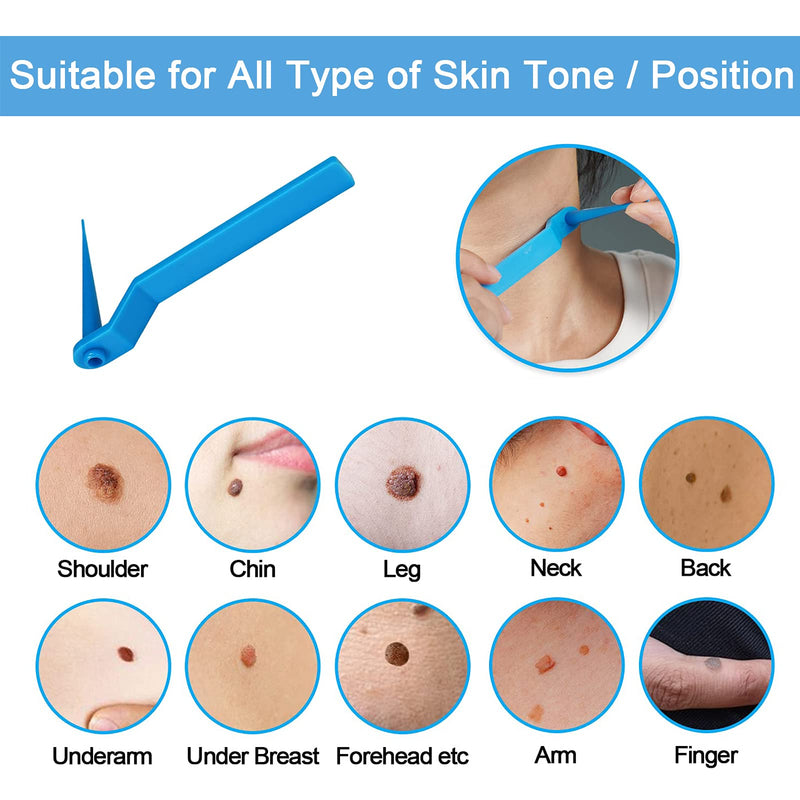 Suitable for All Type of Skin Tone / Position

Shoulder
Chin
Leg
Neck
Back

Underarm
Under Breast
Forehead etc
Arm
Finger